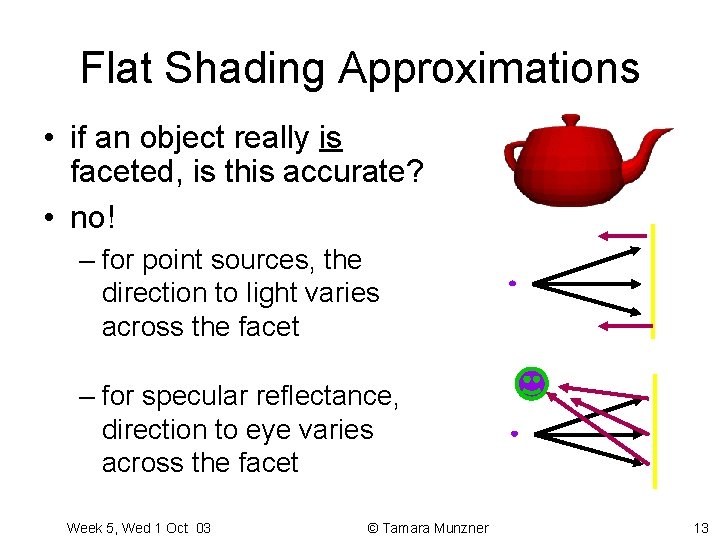 Flat Shading Approximations

• if an object really is faceted, is this accurate?

• no!

– for point sources, the direction to light varies across the facet

– for specular reflectance, direction to eye varies across the facet

Week 5, Wed 1 Oct 03

© Tamara Munzner

13